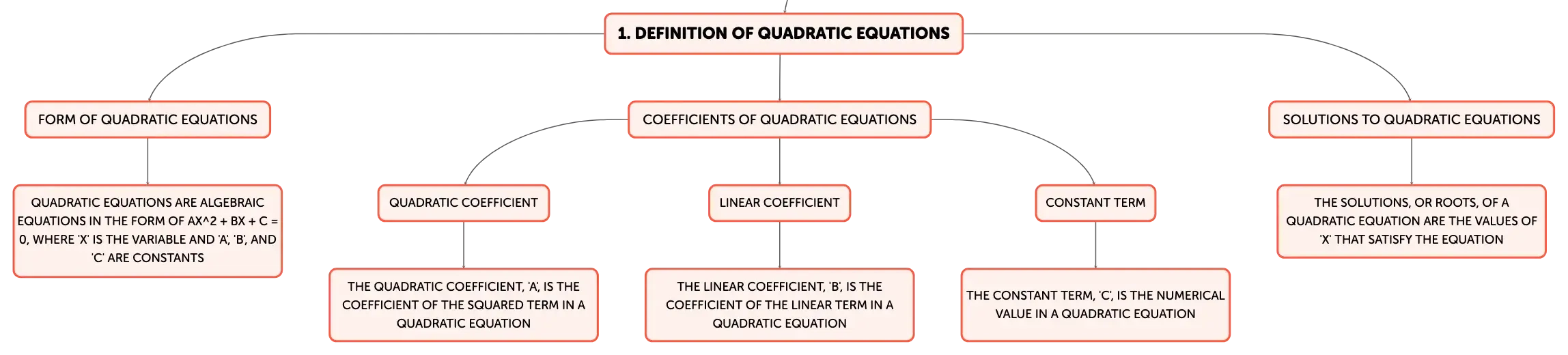 1. DEFINITION OF QUADRATIC EQUATIONS

FORM OF QUADRATIC EQUATIONS

QUADRATIC EQUATIONS ARE ALGEBRAIC EQUATIONS IN THE FORM OF AX^2 + BX + C = 0, WHERE 'X' IS THE VARIABLE AND 'A', 'B', AND 'C' ARE CONSTANTS

COEFFICIENTS OF QUADRATIC EQUATIONS

QUADRATIC COEFFICIENT

THE QUADRATIC COEFFICIENT, 'A', IS THE COEFFICIENT OF THE SQUARED TERM IN A QUADRATIC EQUATION

LINEAR COEFFICIENT

THE LINEAR COEFFICIENT, 'B', IS THE COEFFICIENT OF THE LINEAR TERM IN A QUADRATIC EQUATION

CONSTANT TERM

THE CONSTANT TERM, 'C', IS THE NUMERICAL VALUE IN A QUADRATIC EQUATION

SOLUTIONS TO QUADRATIC EQUATIONS

THE SOLUTIONS, OR ROOTS, OF A QUADRATIC EQUATION ARE THE VALUES OF 'X' THAT SATISFY THE EQUATION